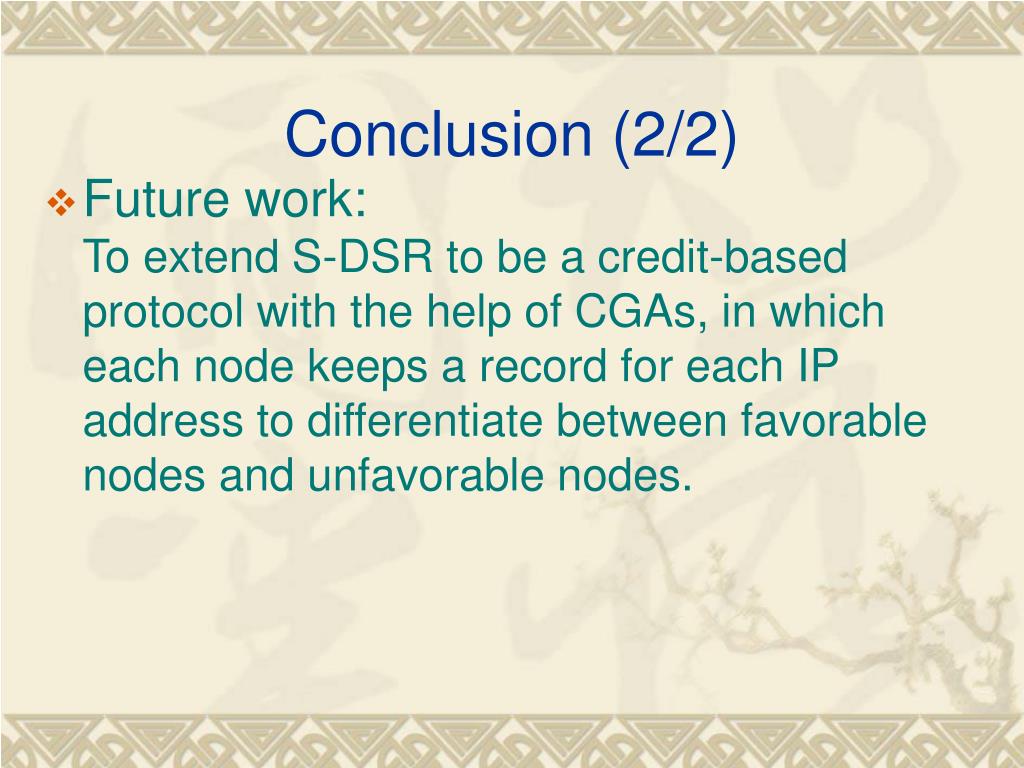 Conclusion (2/2)

Future work:
To extend S-DSR to be a credit-based protocol with the help of CGAs, in which each node keeps a record for each IP address to differentiate between favorable nodes and unfavorable nodes.